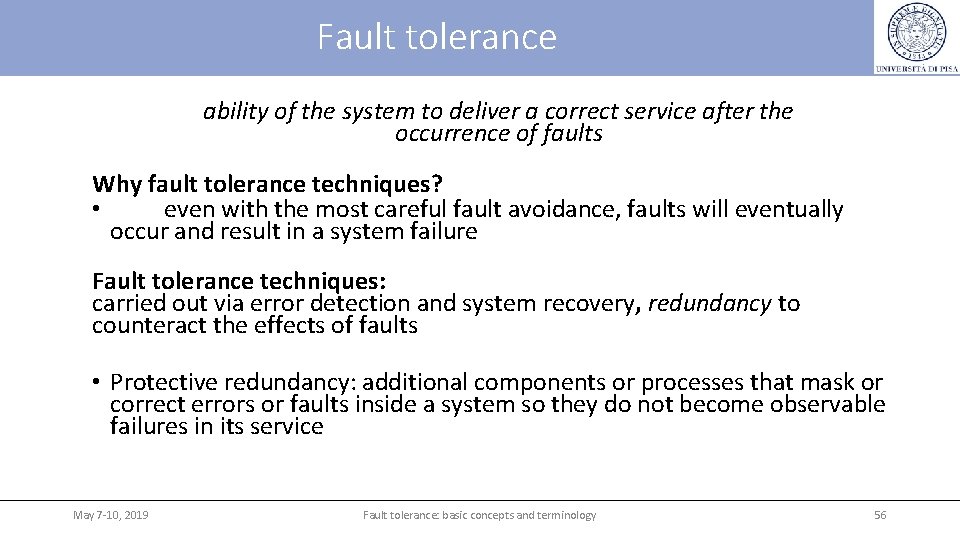 Fault tolerance

UNIVERSITÀ DI PISA

ability of the system to deliver a correct service after the occurrence of faults

Why fault tolerance techniques?
• even with the most careful fault avoidance, faults will eventually occur and result in a system failure

Fault tolerance techniques:
carried out via error detection and system recovery, redundancy to counteract the effects of faults

• Protective redundancy: additional components or processes that mask or correct errors or faults inside a system so they do not become observable failures in its service

May 7-10, 2019 Fault tolerance: basic concepts and terminology 56